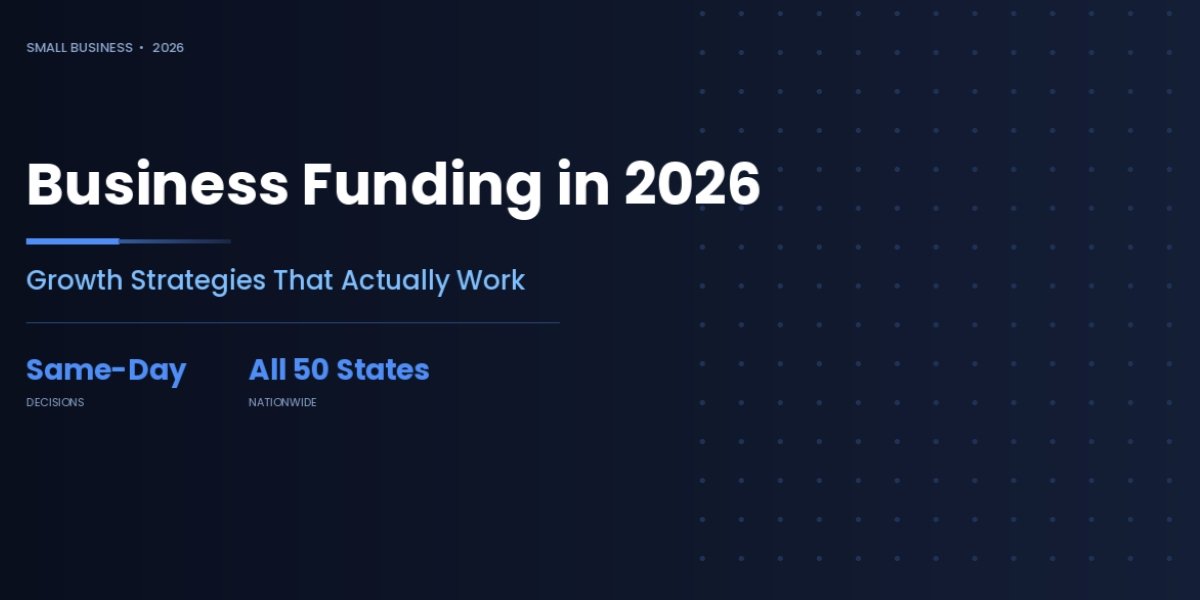 SMALL BUSINESS • 2026

Business Funding in 2026

Growth Strategies That Actually Work

Same-Day
DECISIONS

All 50 States
NATIONWIDE